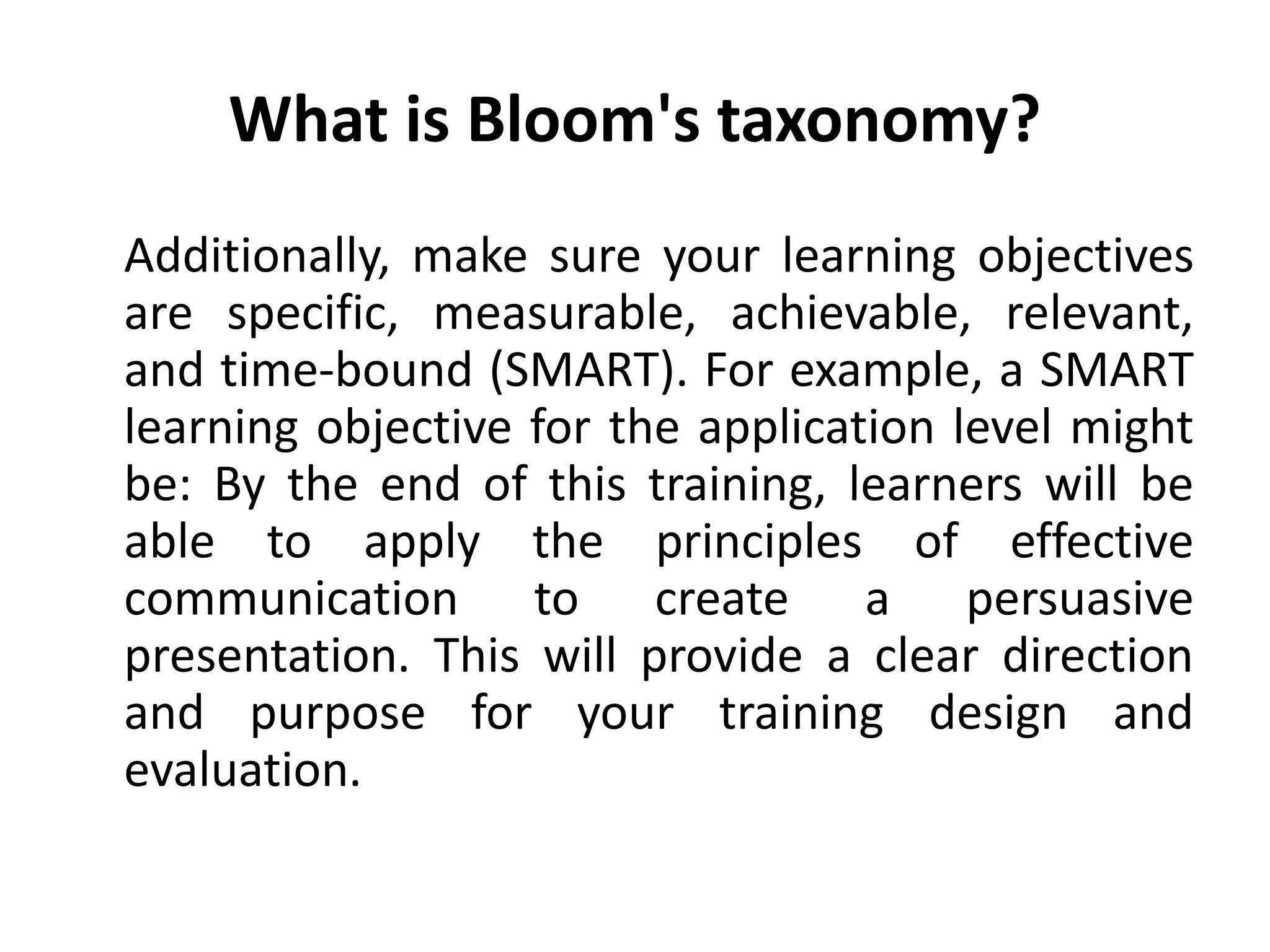 What is Bloom's taxonomy?

Additionally, make sure your learning objectives are specific, measurable, achievable, relevant, and time-bound (SMART). For example, a SMART learning objective for the application level might be: By the end of this training, learners will be able to apply the principles of effective communication to create a persuasive presentation. This will provide a clear direction and purpose for your training design and evaluation.